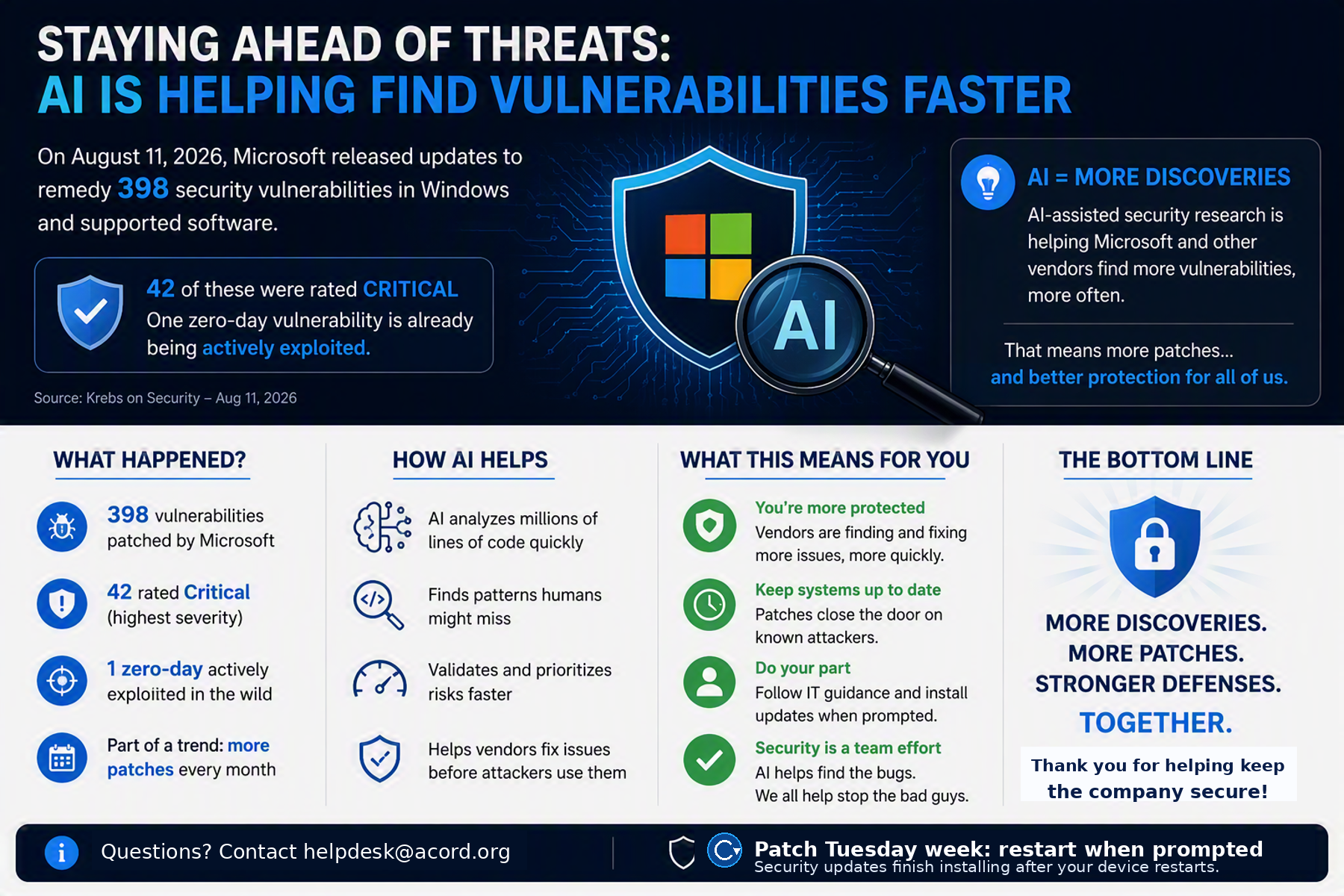 STAYING AHEAD OF THREATS:
AI IS HELPING FIND VULNERABILITIES FASTER

On August 11, 2026, Microsoft released updates to remedy 398 security vulnerabilities in Windows and supported software.

42 of these were rated CRITICAL
One zero-day vulnerability is already being actively exploited.

Source: Krebs on Security – Aug 11, 2026

AI

AI = MORE DISCOVERIES
AI-assisted security research is helping Microsoft and other vendors find more vulnerabilities, more often.

That means more patches...
and better protection for all of us.

WHAT HAPPENED?

398 vulnerabilities patched by Microsoft

42 rated Critical (highest severity)

1 zero-day actively exploiited in the wild

Part of a trend: more patches every month

HOW AI HELPS

AI analyzes millions of lines of code quickly

Finds patterns humans might miss

Validates and prioritizes risks faster

Helps vendors fix issues before attackers use them

WHAT THIS MEANS FOR YOU

You're more protected
Vendors are finding and fixing more issues, more quickly.

Keep systems up to date
Patches close the door on known attackers.

Do your part
Follow IT guidance and install updates when prompted.

Security is a team effort
AI helps find the bugs.
We all help stop the bad guys.

THE BOTTOM LINE

MORE DISCOVERIES.
MORE PATCHES.
STRONGER DEFENSES.
TOGETHER.

Thank you for helping keep the company secure!

Questions? Contact helpdesk@acord.org

Patch Tuesday week: restart when prompted
Security updates finish installing after your device restarts.